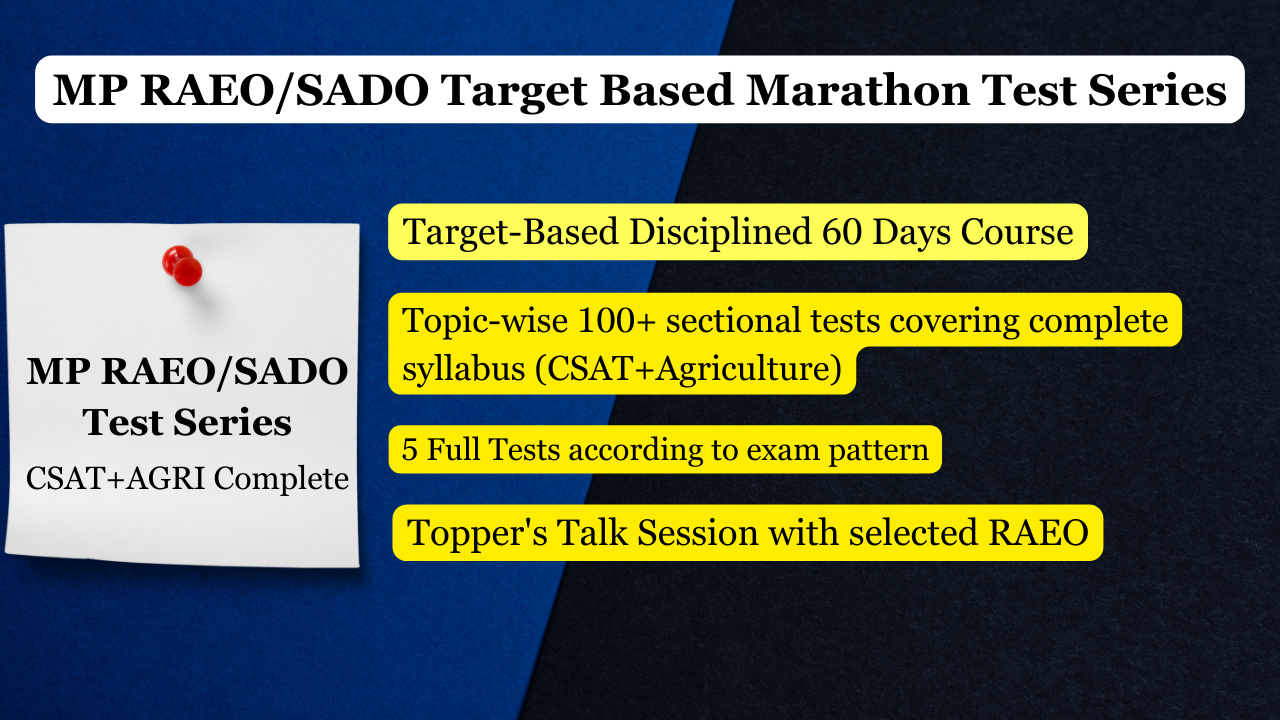 MP RAEO/SADO Target Based Marathon Test Series

MP RAEO/SADO Test Series
CSAT+AGRI Complete

Target-Based Disciplined 60 Days Course

Topic-wise 100+ sectional tests covering complete syllabus (CSAT+Agriculture)

5 Full Tests according to exam pattern

Topper's Talk Session with selected RAEO